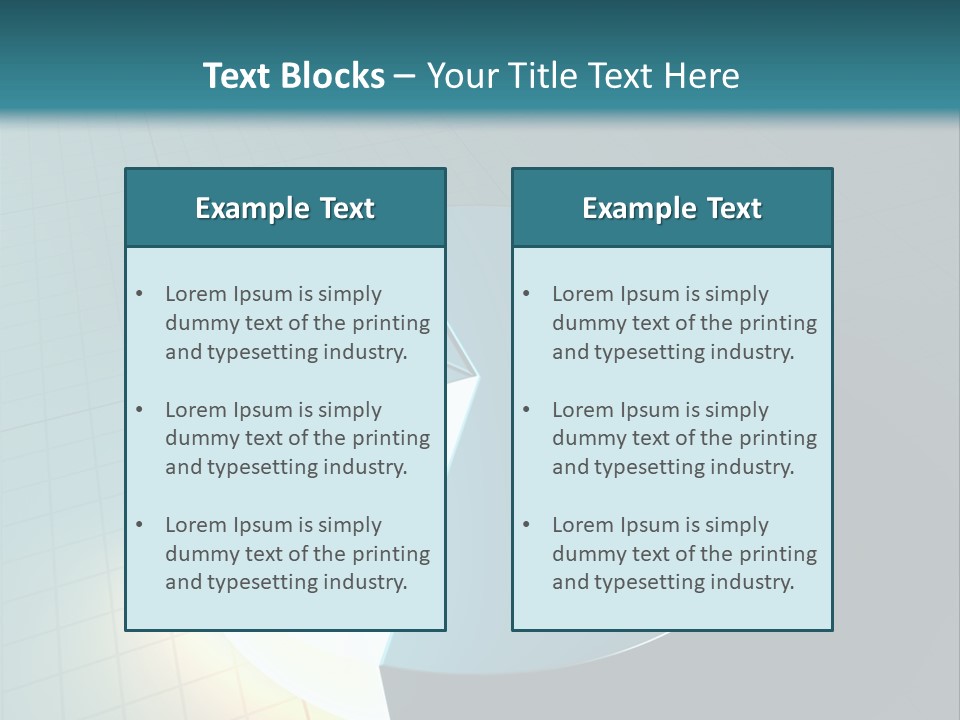 Text Blocks – Your Title Text Here

Example Text

• Lorem Ipsum is simply dummy text of the printing and typesetting industry.

• Lorem Ipsum is simply dummy text of the printing and typesetting industry.

• Lorem Ipsum is simply dummy text of the printing and typesetting industry.

Example Text

• Lorem Ipsum is simply dummy text of the printing and typesetting industry.

• Lorem Ipsum is simply dummy text of the printing and typesetting industry.

• Lorem Ipsum is simply dummy text of the printing and typesetting industry.